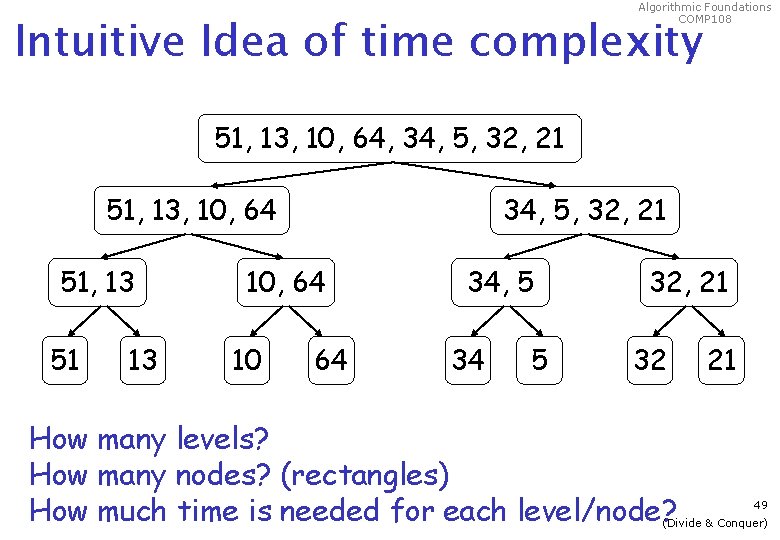 Algorithmic Foundations
COMP108

Intuitive Idea of time complexity

51, 13, 10, 64, 34, 5, 32, 21

51, 13, 10, 64

34, 5, 32, 21

51, 13

10, 64

34, 5

32, 21

51

13

10

64

34

5

32

21

How many levels?
How many nodes? (rectangles)
How much time is needed for each level/node?

49
(Divide & Conquer)